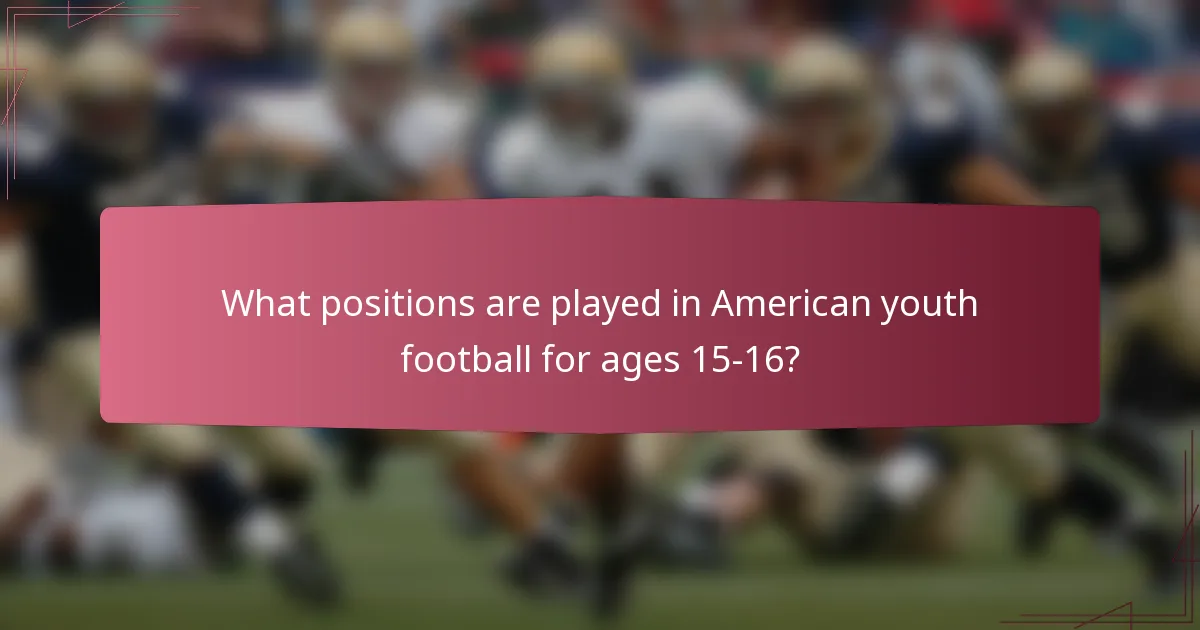 What positions are played in American youth football for ages 15-16?